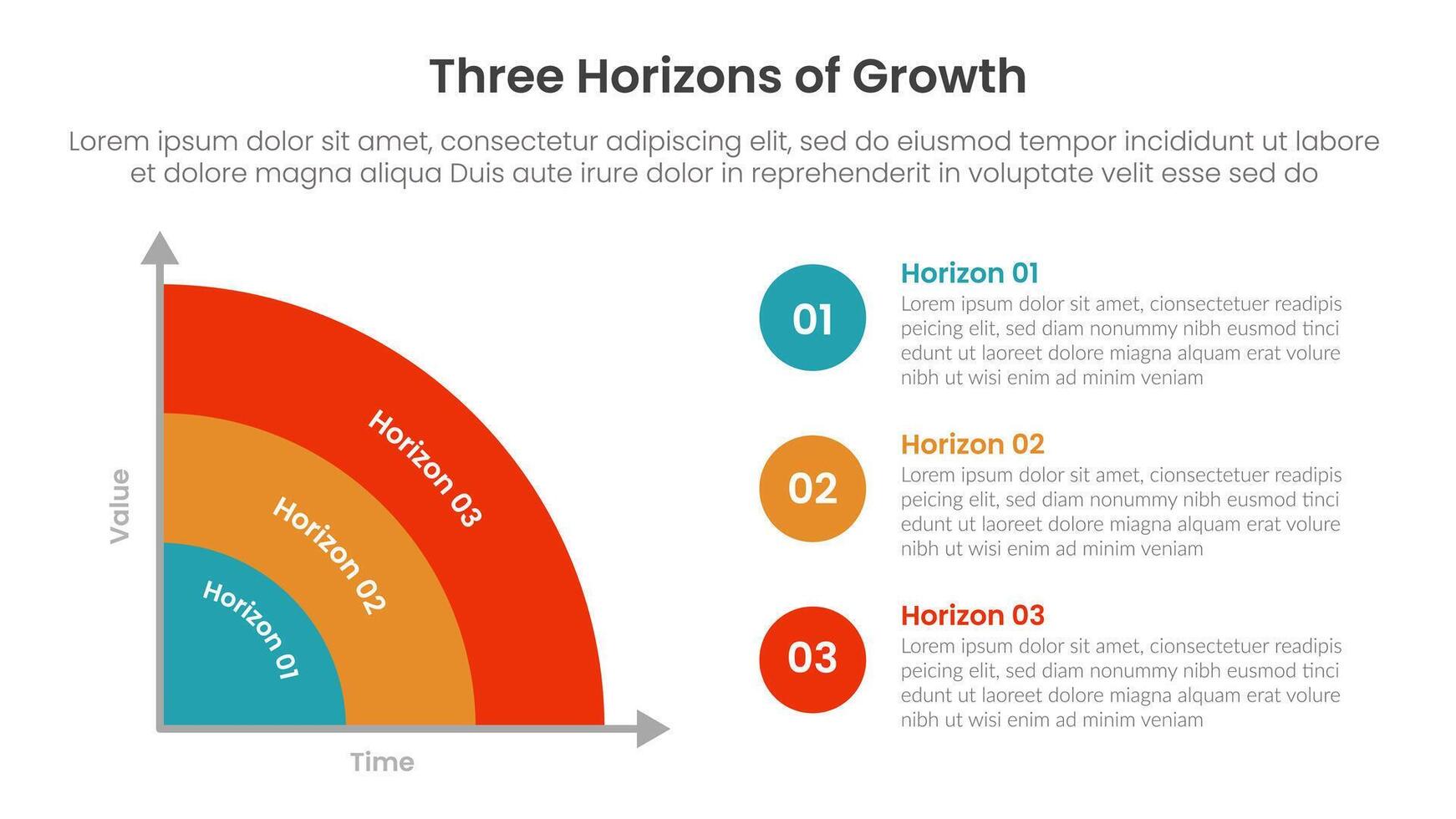 Three Horizons of Growth

Lorem ipsum dolor sit amet, consectetur adipiscing elit, sed do eiusmod tempor incididunt ut labore et dolore magna aliqua Duis aute irure dolor in reprehenderit in voluptate velit esse sed do

Value

Horizon 03

Horizon 02

Horizon 01

Time

01

Horizon 01
Lorem ipsum dolor sit amet, cionsectetuer readipis peicing elit, sed diam nonummy nibh eusmod tinci edunt ut laoreet dolore miagna alquam erat volure nibh ut wisi enim ad minim veniam

02

Horizon 02
Lorem ipsum dolor sit amet, cionsectetuer readipis peicing elit, sed diam nonummy nibh eusmod tinci edunt ut laoreet dolore miagna alquam erat volure nibh ut wisi enim ad minim veniam

03

Horizon 03
Lorem ipsum dolor sit amet, cionsectetuer readipis peicing elit, sed diam nonummy nibh eusmod tinci edunt ut laoreet dolore miagna alquam erat volure nibh ut wisi enim ad minim veniam